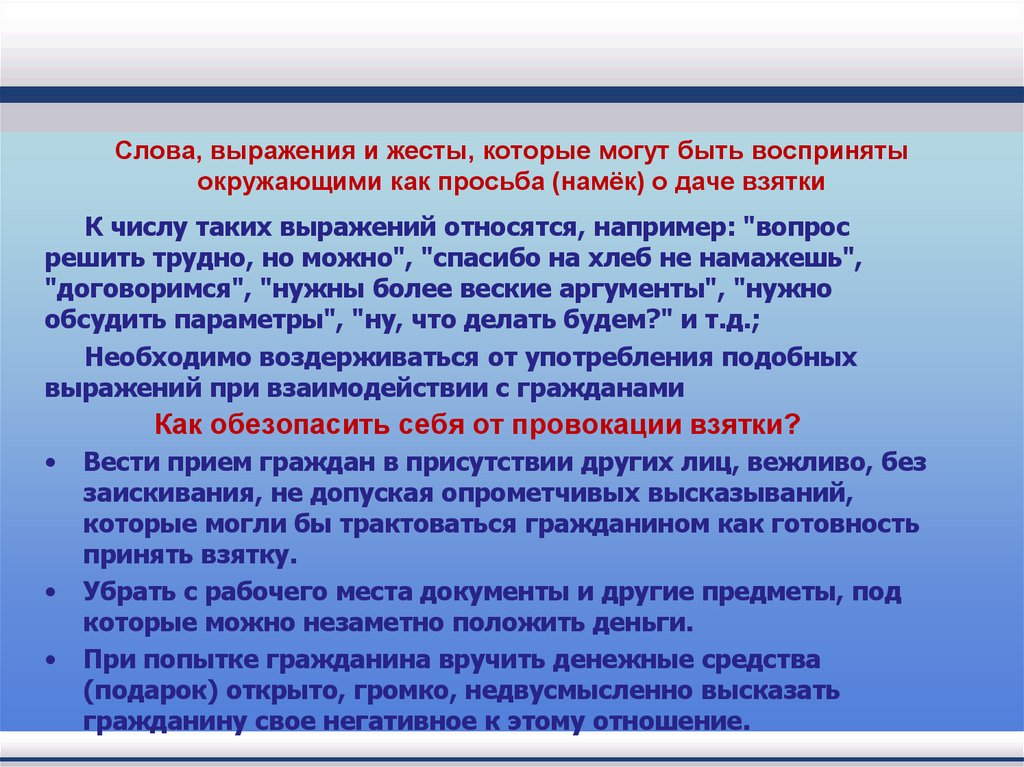 Слова, выражения и жесты, которые могут быть восприняты окружающими как просьба (намёк) о даче взятки

К числу таких выражений относятся, например: "вопрос решить трудно, но можно", "спасибо на хлеб не намажешь", "договоримся", "нужны более веские аргументы", "нужно обсудить параметры", "ну, что делать будем?" и т.д.;

Необходимо воздерживаться от употребления подобных выражений при взаимодействии с гражданами

Как обезопасить себя от провокации взятки?

• Вести прием граждан в присутствии других лиц, вежливо, без заискивания, не допуская опрометчивых высказываний, которые могли бы трактоваться гражданином как готовность принять взятку.

• Убрать с рабочего места документы и другие предметы, под которые можно незаметно положить деньги.

• При попытке гражданина вручить денежные средства (подарок) открыто, громко, недвусмысленно высказать гражданину свое негативное к этому отношение.